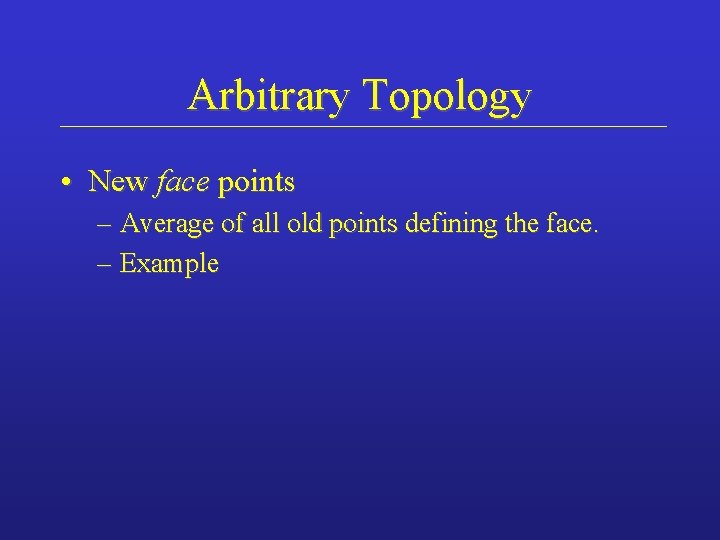 Arbitrary Topology

• New face points
  – Average of all old points defining the face.
  – Example